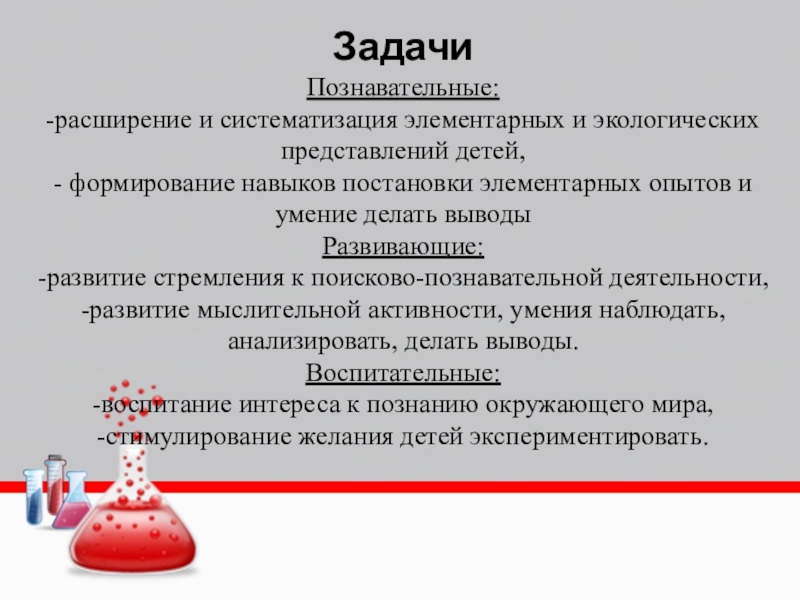 Задачи

Познавательные:

-расширение и систематизация элементарных и экологических представлений детей,

- формирование навыков постановки элементарных опытов и умение делать выводы

Развивающие:

-развитие стремления к поисково-познавательной деятельности,

-развитие мыслительной активности, умения наблюдать, анализировать, делать выводы.

Воспитательные:

-воспитание интереса к познанию окружающего мира,

-стимулирование желания детей экспериментировать.